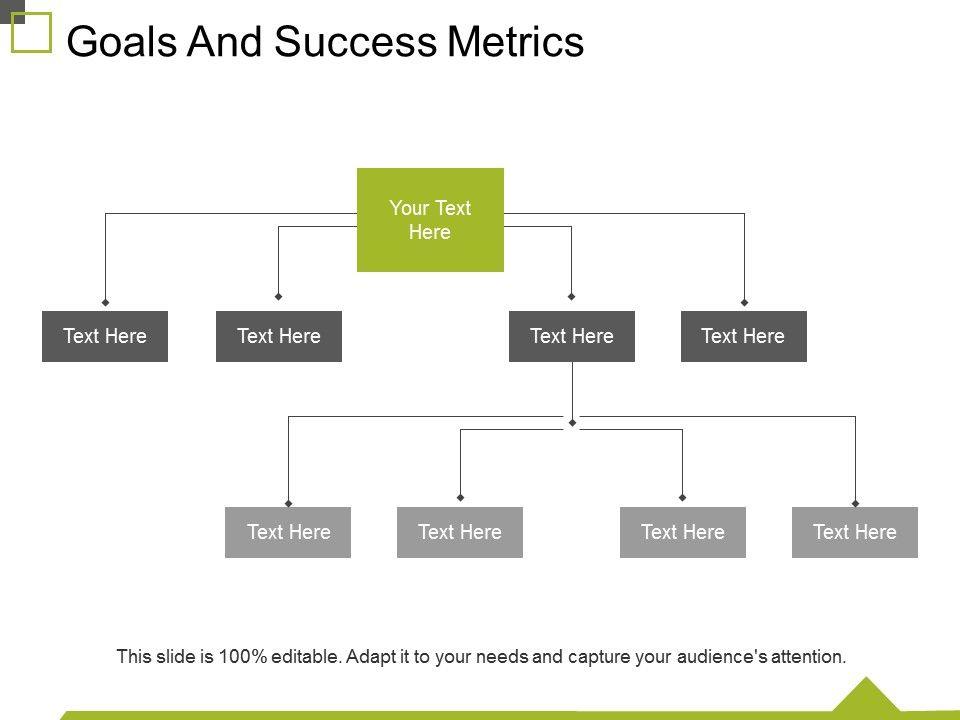 Goals And Success Metrics

Your Text Here

Text Here

Text Here

Text Here

Text Here

Text Here

Text Here

Text Here

Text Here

This slide is 100% editable. Adapt it to your needs and capture your audience's attention.